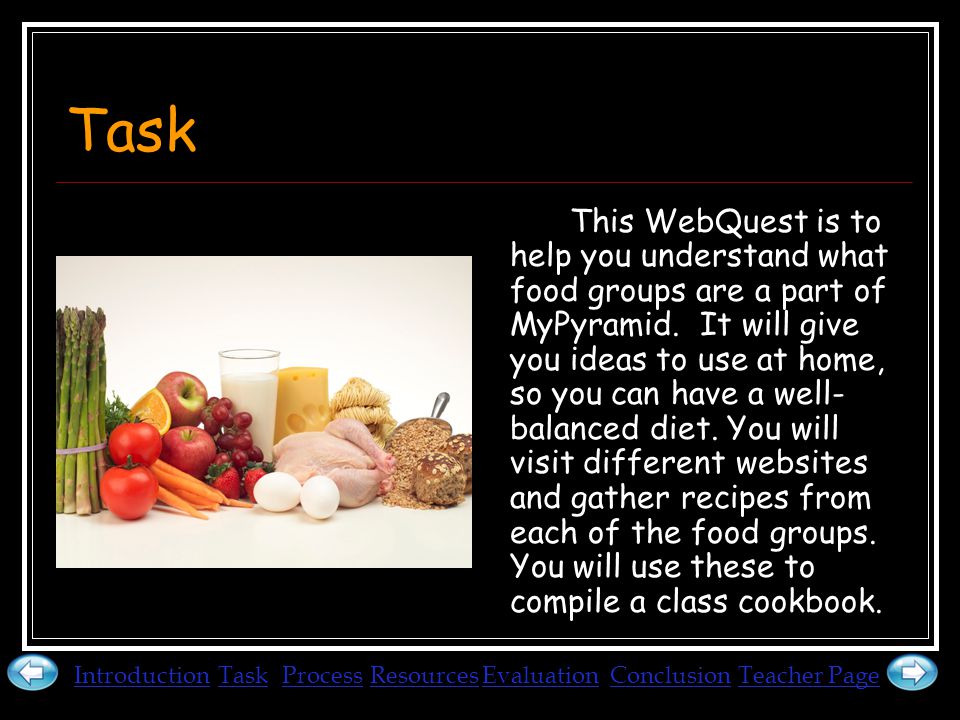 Task

This WebQuest is to help you understand what food groups are a part of MyPyramid. It will give you ideas to use at home, so you can have a well-balanced diet. You will visit different websites and gather recipes from each of the food groups. You will use these to compile a class cookbook.

Introduction Task Process Resources Evaluation Conclusion Teacher Page